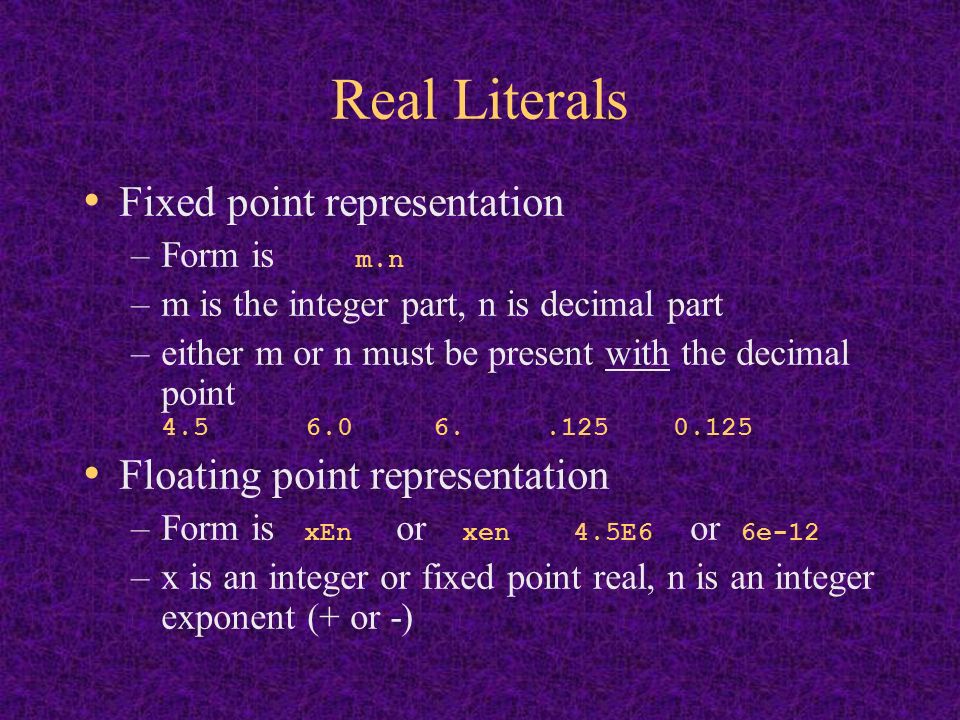 Real Literals

• Fixed point representation
– Form is m.n
– m is the integer part, n is decimal part
– either m or n must be present with the decimal point
4.5 6.0 6. .125 0.125

• Floating point representation
– Form is xEn or xen 4.5E6 or 6e-12
– x is an integer or fixed point real, n is an integer exponent (+ or -)